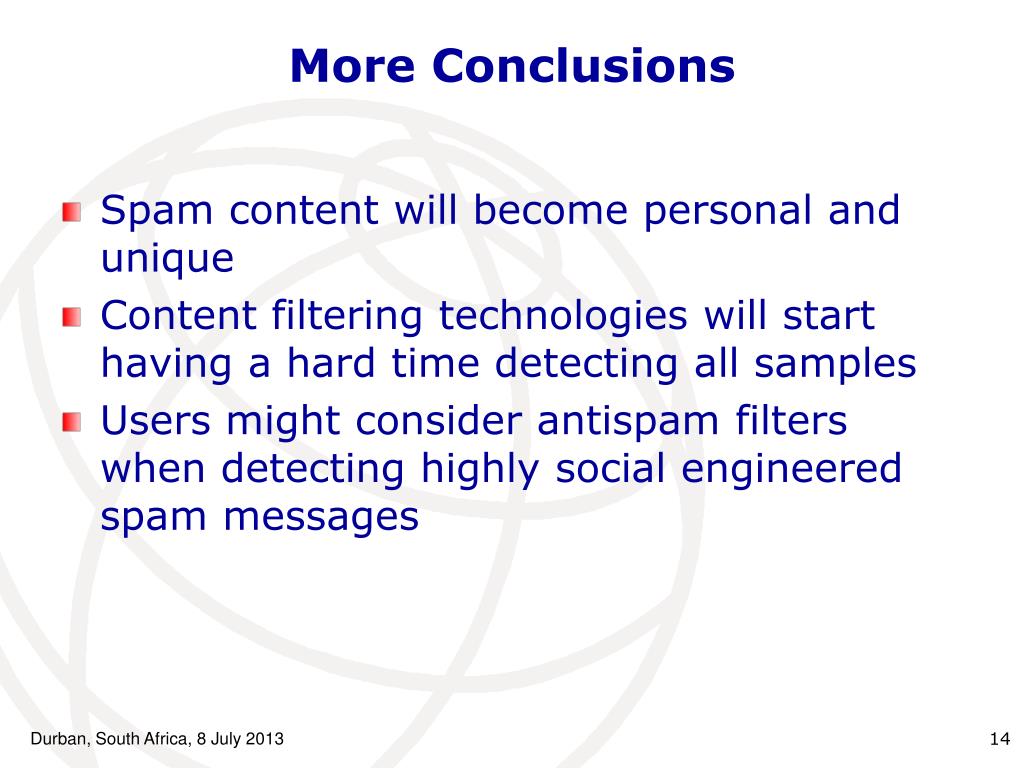 More Conclusions

Spam content will become personal and unique

Content filtering technologies will start having a hard time detecting all samples

Users might consider antispam filters when detecting highly social engineered spam messages

Durban, South Africa, 8 July 2013

14